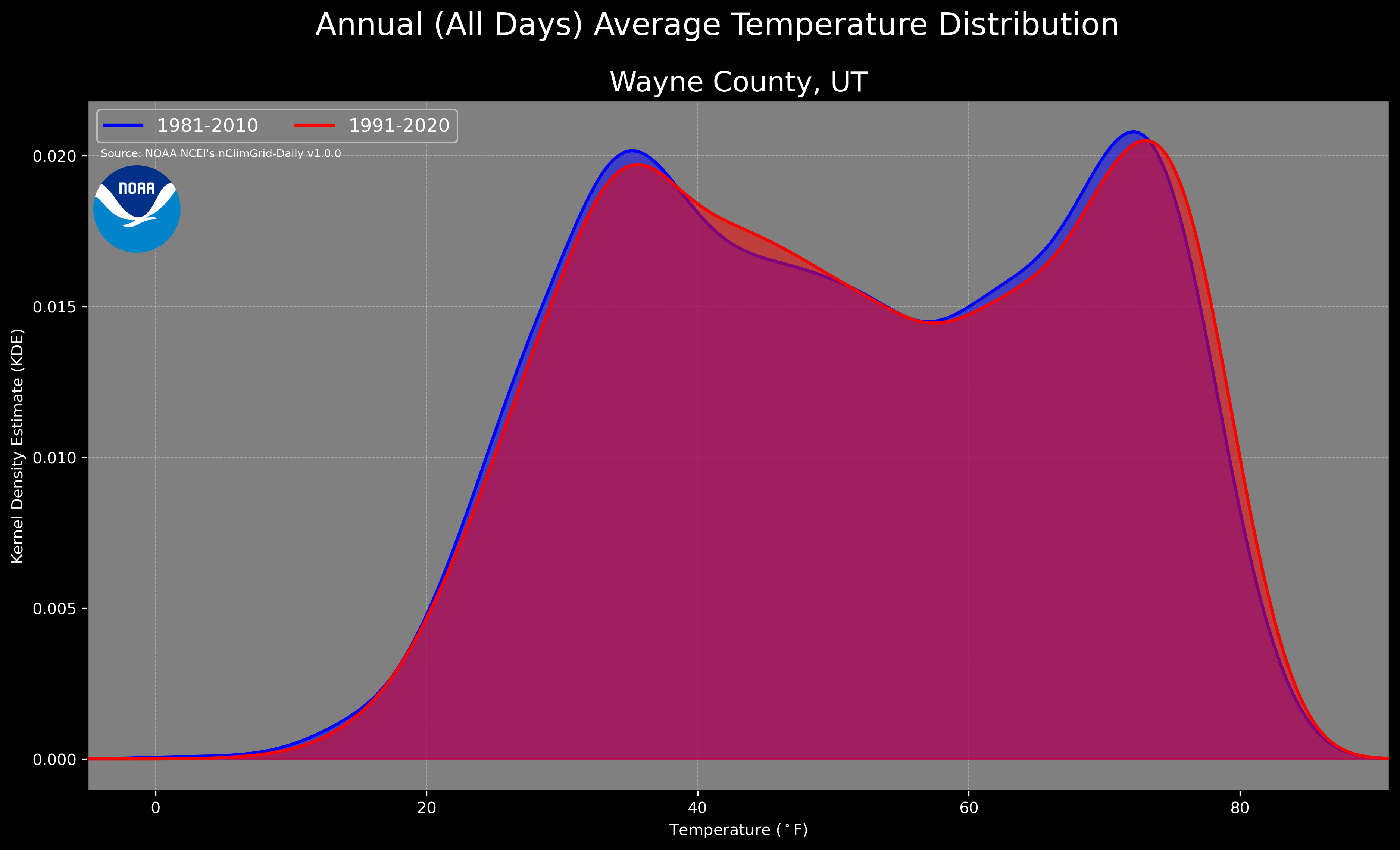 Annual (All Days) Average Temperature Distribution

Wayne County, UT

1981-2010
1991-2020

Source: NOAA NCEI's nClimGrid-Daily v1.0.0

NOAA

Kernel Density Estimate (KDE)

0.020
0.015
0.010
0.005
0.000

0
20
40
60
80

Temperature ($^\circ$F)